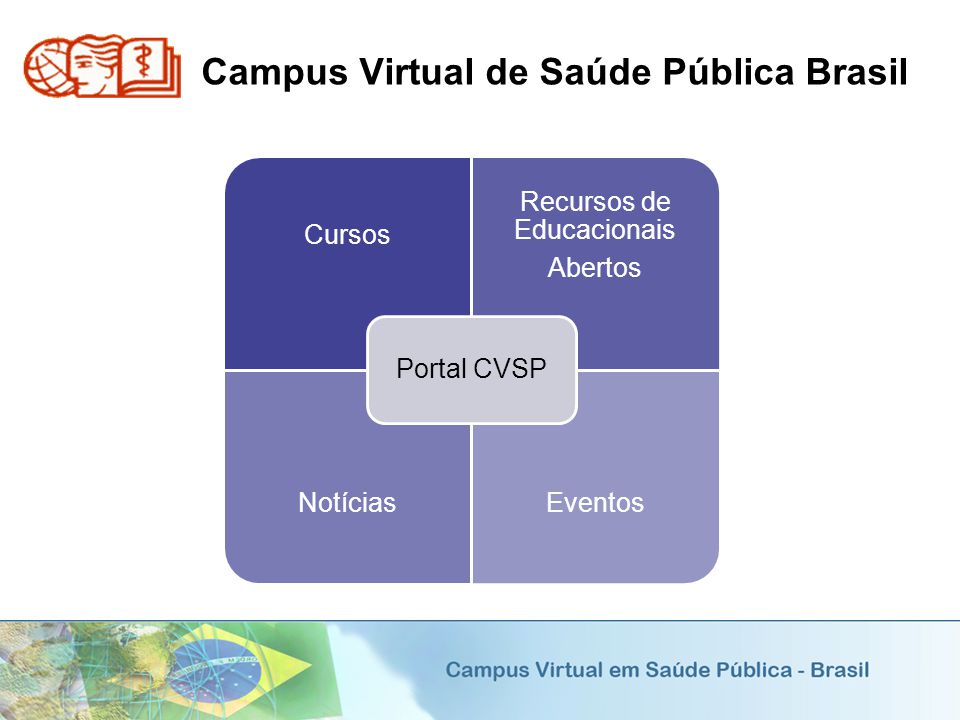 Campus Virtual de Saúde Pública Brasil

Cursos

Recursos de Educacionais

Abertos

Portal CVSP

Notícias

Eventos

Campus Virtual em Saúde Pública - Brasil